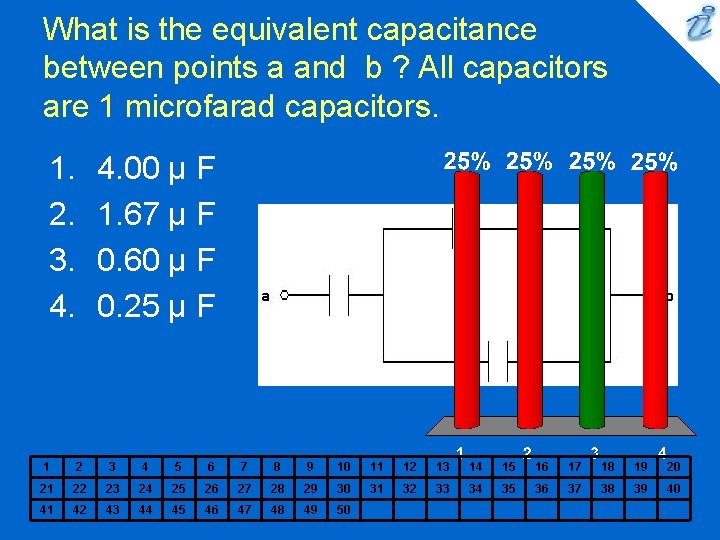 What is the equivalent capacitance between points a and b ? All capacitors are 1 microfarad capacitors.

1. 4.00 μ F
2. 1.67 μ F
3. 0.60 μ F
4. 0.25 μ F

25% 25% 25% 25%

a b

1 2 3 4

| 1 | 2 | 3 | 4 | 5 | 6 | 7 | 8 | 9 | 10 | 11 | 12 | 13 | 14 | 15 | 16 | 17 | 18 | 19 | 20 |
|---|---|---|---|---|---|---|---|---|---|---|---|---|---|---|---|---|---|---|---|
| 21 | 22 | 23 | 24 | 25 | 26 | 27 | 28 | 29 | 30 | 31 | 32 | 33 | 34 | 35 | 36 | 37 | 38 | 39 | 40 |
| 41 | 42 | 43 | 44 | 45 | 46 | 47 | 48 | 49 | 50 | | | | | | | | | | |